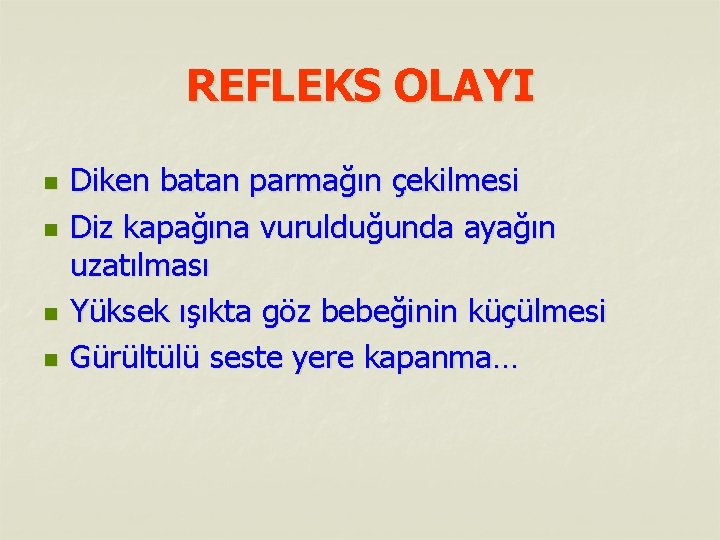 REFLEKS OLAYI

- Diken batan parmağın çekilmesi
- Diz kapağına vurulduğunda ayağın uzatılması
- Yüksek ışıkta göz bebeğinin küçülmesi
- Gürültülü seste yere kapanma…